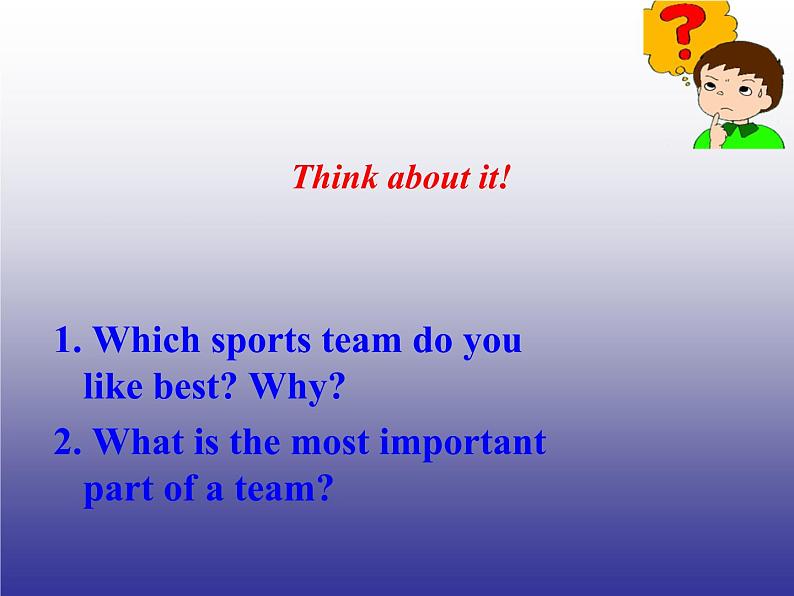 ?

Think about it!

1. Which sports team do you like best? Why?

2. What is the most important part of a team?